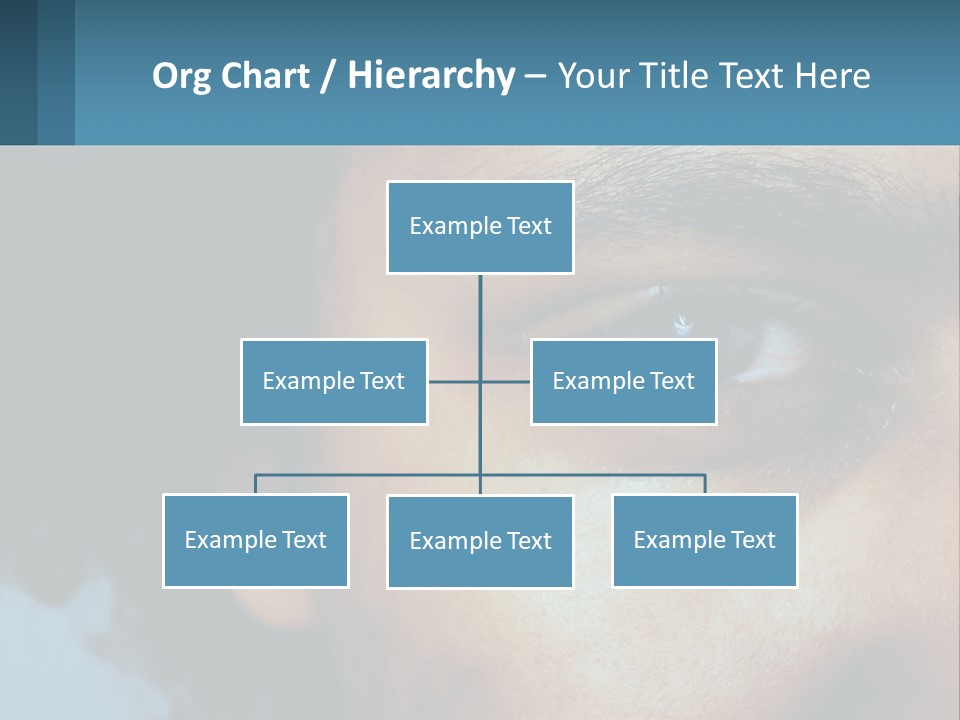 Org Chart / Hierarchy – Your Title Text Here

Example Text

Example Text

Example Text

Example Text

Example Text

Example Text